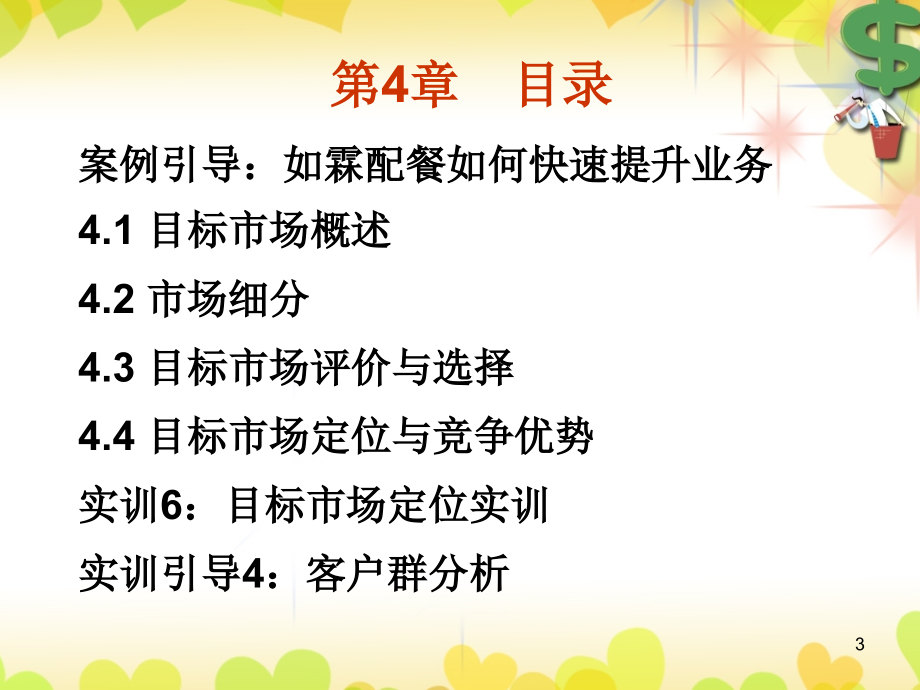 第4章　目录

案例引导：如霖配餐如何快速提升业务

4.1 目标市场概述

4.2 市场细分

4.3 目标市场评价与选择

4.4 目标市场定位与竞争优势

实训6：目标市场定位实训

实训引导4：客户群分析

3